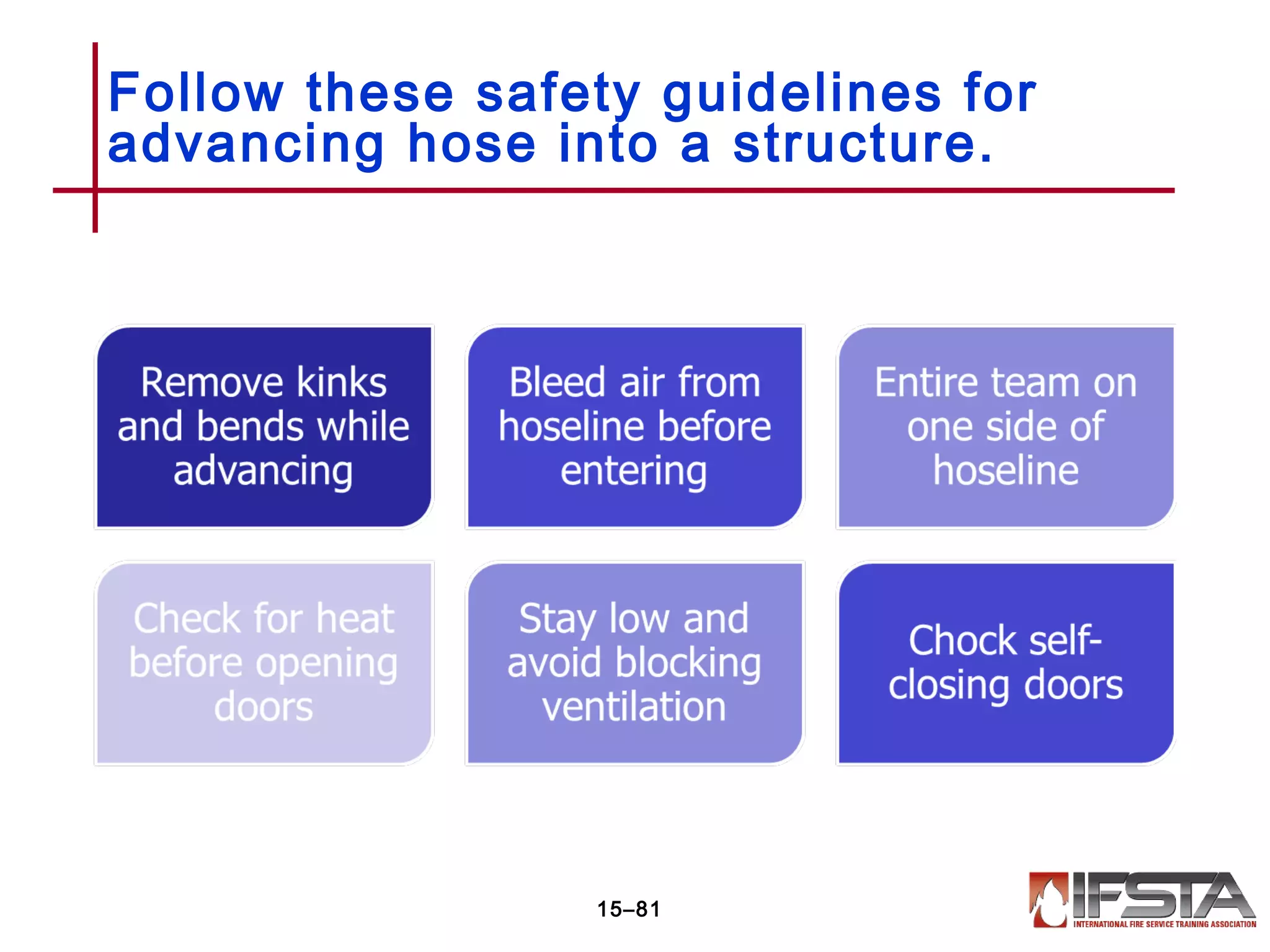 Follow these safety guidelines for advancing hose into a structure.

Remove kinks and bends while advancing

Bleed air from hoseline before entering

Entire team on one side of hoseline

Check for heat before opening doors

Stay low and avoid blocking ventilation

Chock self-closing doors

15–81

IFSTA
INTERNATIONAL FIRE SERVICE TRAINING ASSOCIATION